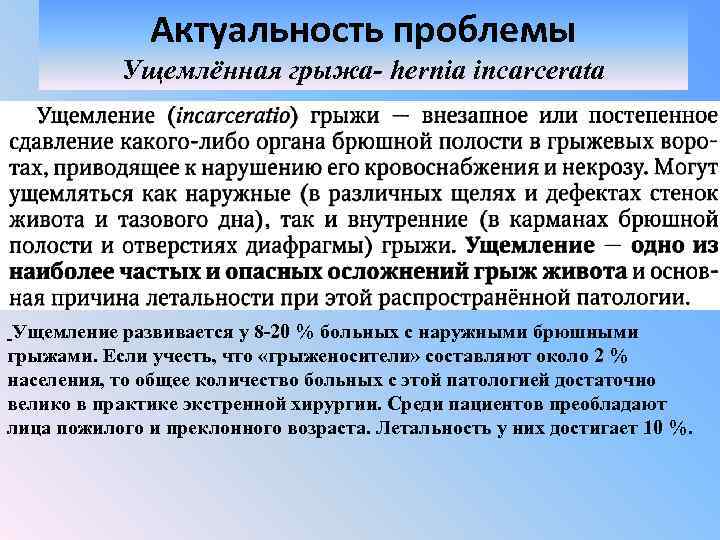 Актуальность проблемы
Ущемлённая грыжа- hernia incarcerata

Ущемление (incarceratio) грыжи — внезапное или постепенное сдавление какого-либо органа брюшной полости в грыжевых воротах, приводящее к нарушению его кровоснабжения и некрозу. Могут ущемляться как наружные (в различных щелях и дефектах стенок живота и тазового дна), так и внутренние (в карманах брюшной полости и отверстиях диафрагмы) грыжи. Ущемление — одно из наиболее частых и опасных осложнений грыж живота и основная причина летальности при этой распространённой патологии.

Ущемление развивается у 8-20 % больных с наружными брюшными грыжами. Если учесть, что «грыженосители» составляют около 2 % населения, то общее количество больных с этой патологией достаточно велико в практике экстренной хирургии. Среди пациентов преобладают лица пожилого и преклонного возраста. Летальность у них достигает 10 %.